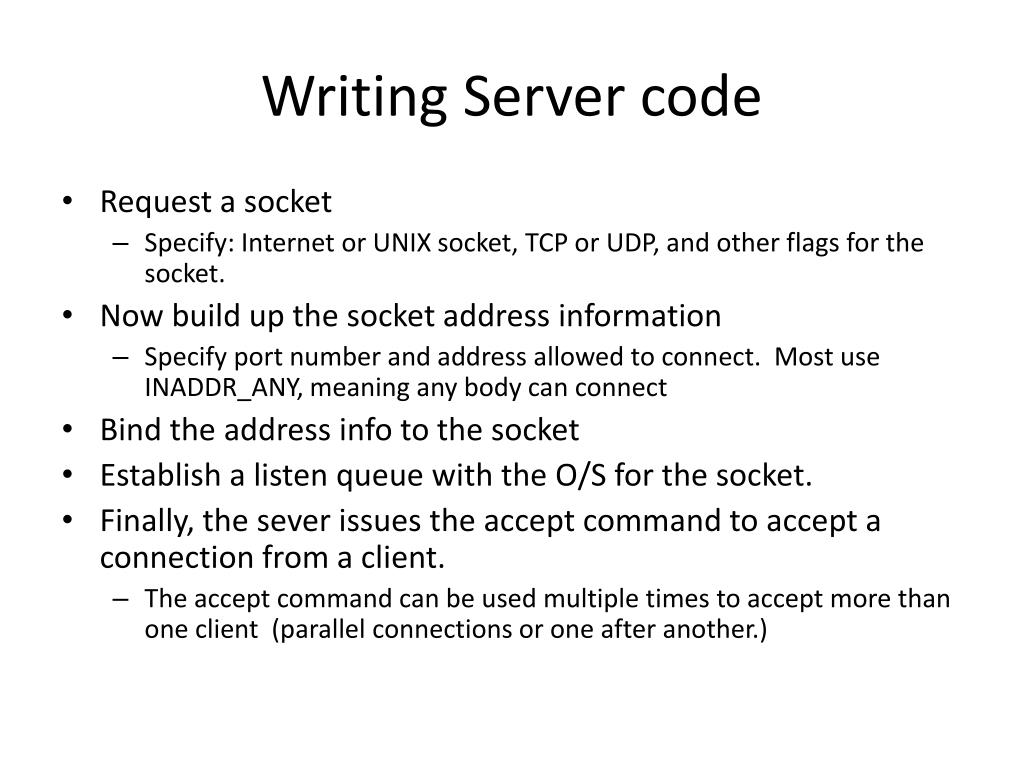 Writing Server code

• Request a socket
  – Specify: Internet or UNIX socket, TCP or UDP, and other flags for the socket.
• Now build up the socket address information
  – Specify port number and address allowed to connect. Most use INADDR_ANY, meaning any body can connect
• Bind the address info to the socket
• Establish a listen queue with the O/S for the socket.
• Finally, the sever issues the accept command to accept a connection from a client.
  – The accept command can be used multiple times to accept more than one client (parallel connections or one after another.)